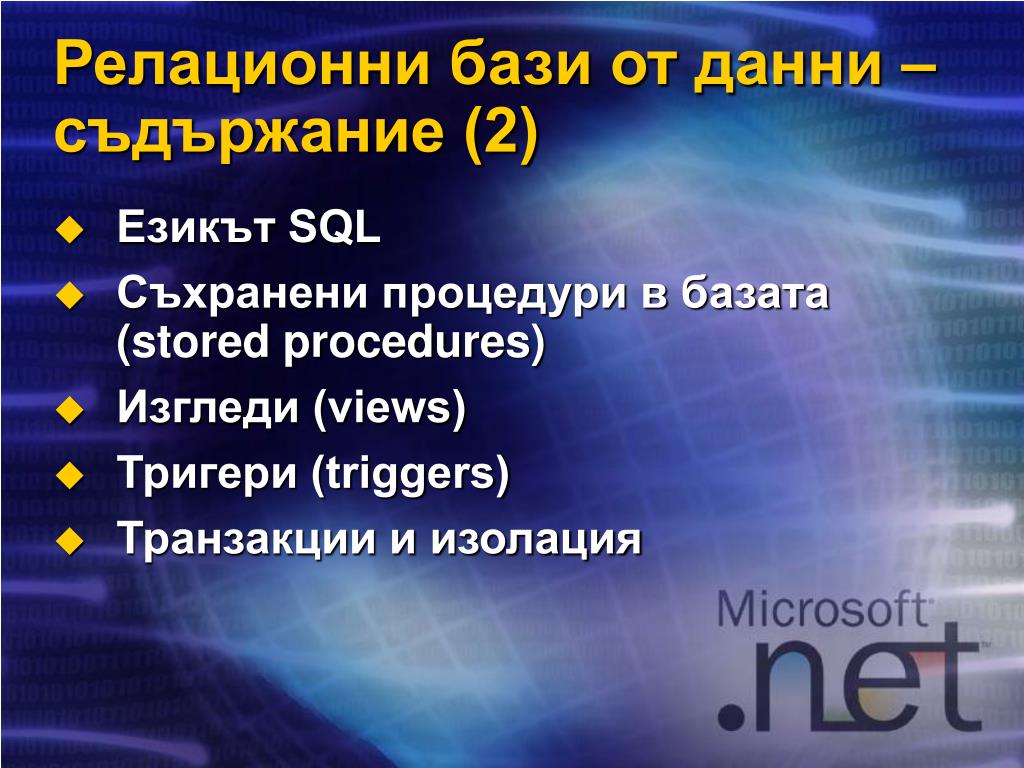 Релационни бази от данни – съдържание (2)

Езикът SQL

Съхранени процедури в базата (stored procedures)

Изгледи (views)

Тригери (triggers)

Транзакции и изолация

Microsoft .net